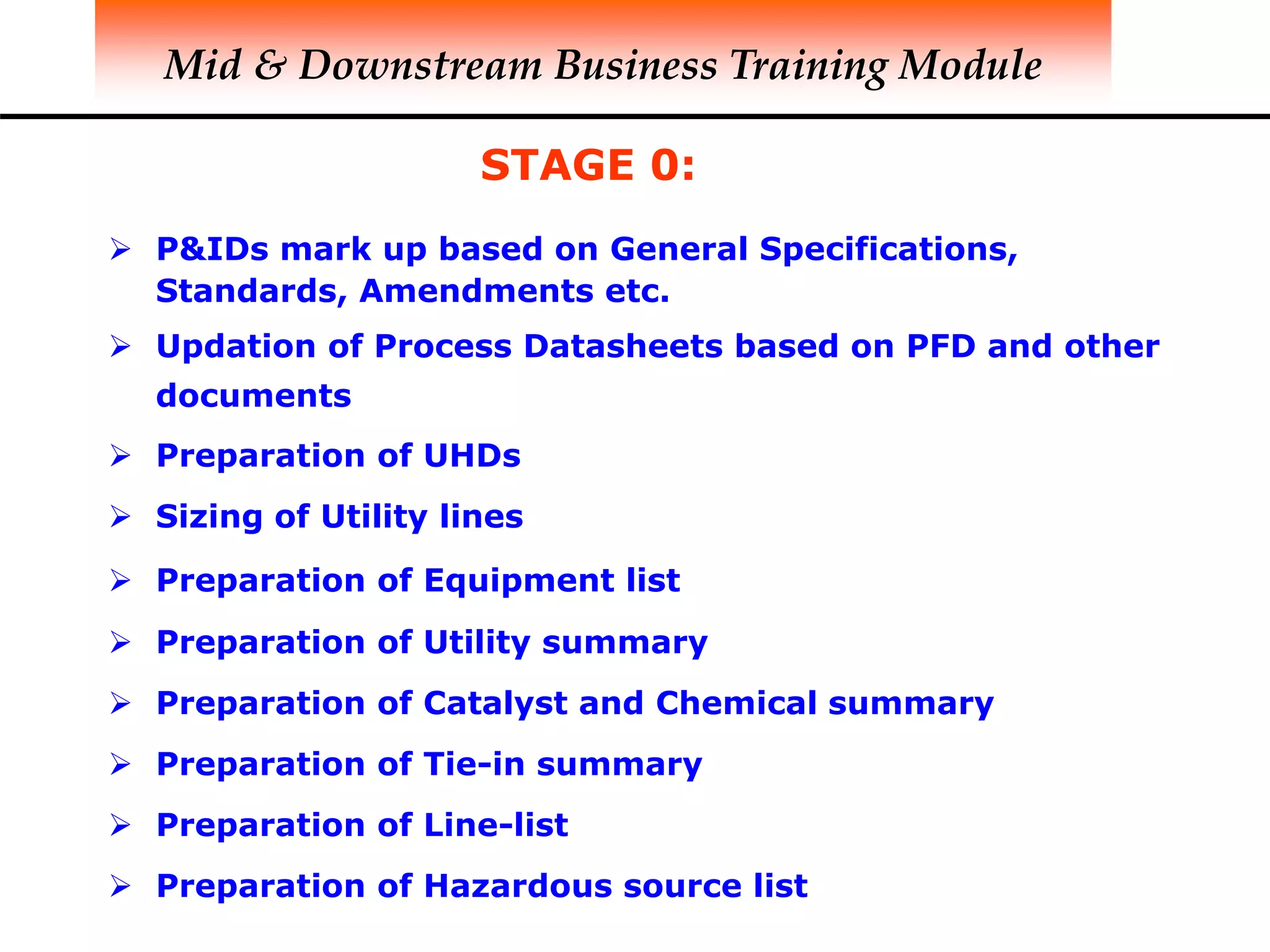 Mid & Downstream Business Training Module

STAGE 0:

➢ P&IDs mark up based on General Specifications, Standards, Amendments etc.

➢ Updation of Process Datasheets based on PFD and other documents

➢ Preparation of UHDs

➢ Sizing of Utility lines

➢ Preparation of Equipment list

➢ Preparation of Utility summary

➢ Preparation of Catalyst and Chemical summary

➢ Preparation of Tie-in summary

➢ Preparation of Line-list

➢ Preparation of Hazardous source list